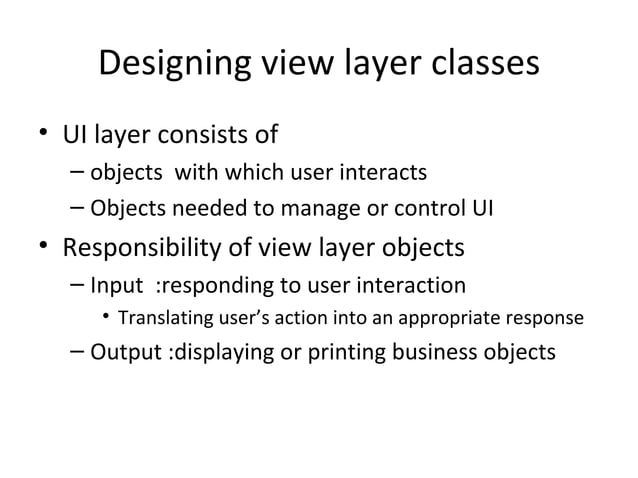 Designing view layer classes

• UI layer consists of
– objects with which user interacts
– Objects needed to manage or control UI
• Responsibility of view layer objects
– Input :responding to user interaction
• Translating user's action into an appropriate response
– Output :displaying or printing business objects